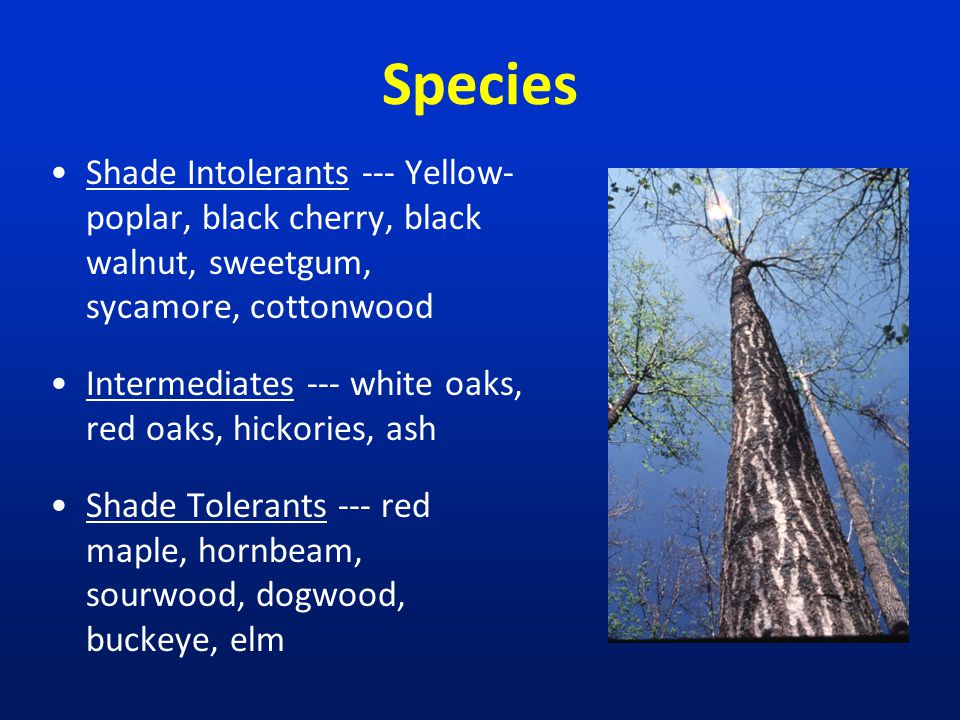 Species

• Shade Intolerants --- Yellow-poplar, black cherry, black walnut, sweetgum, sycamore, cottonwood

• Intermediates --- white oaks, red oaks, hickories, ash

• Shade Tolerants --- red maple, hornbeam, sourwood, dogwood, buckeye, elm